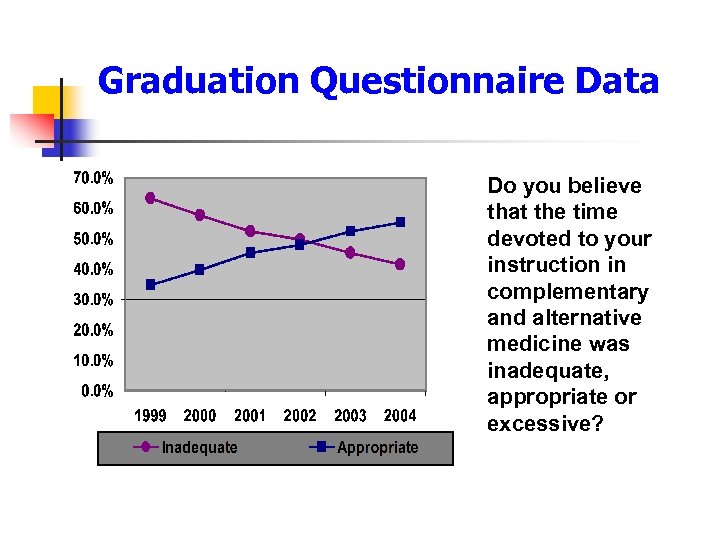 Graduation Questionnaire Data

70.0%
60.0%
50.0%
40.0%
30.0%
20.0%
10.0%
0.0%

1999 2000 2001 2002 2003 2004

Inadequate
Appropriate

Do you believe that the time devoted to your instruction in complementary and alternative medicine was inadequate, appropriate or excessive?